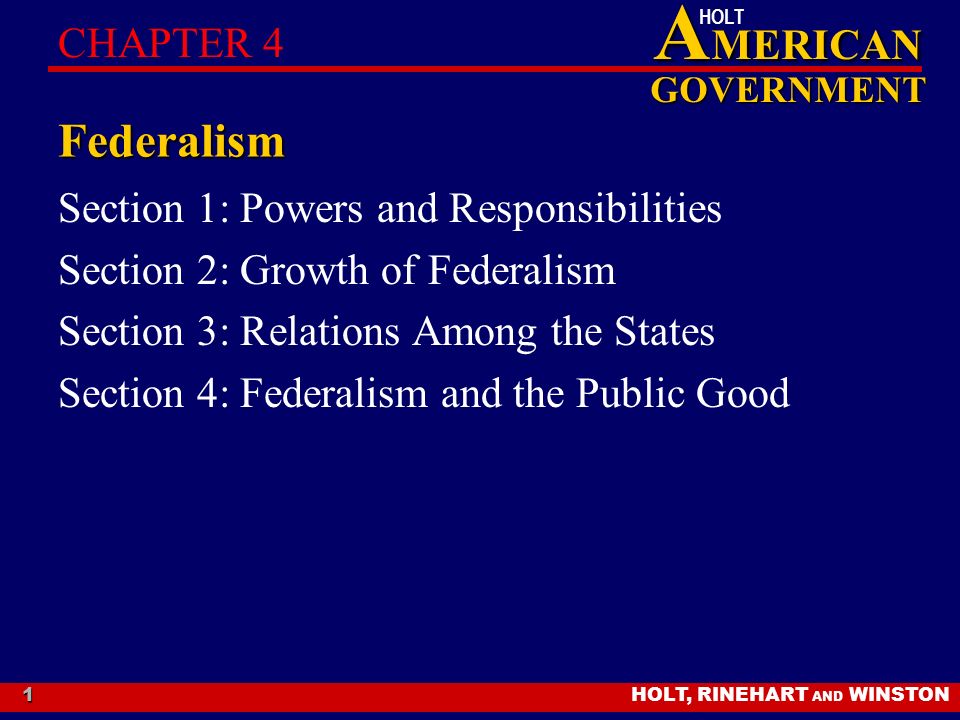 CHAPTER 4

HOLT
AMERICAN
GOVERNMENT

Federalism

Section 1: Powers and Responsibilities

Section 2: Growth of Federalism

Section 3: Relations Among the States

Section 4: Federalism and the Public Good

1

HOLT, RINEHART AND WINSTON